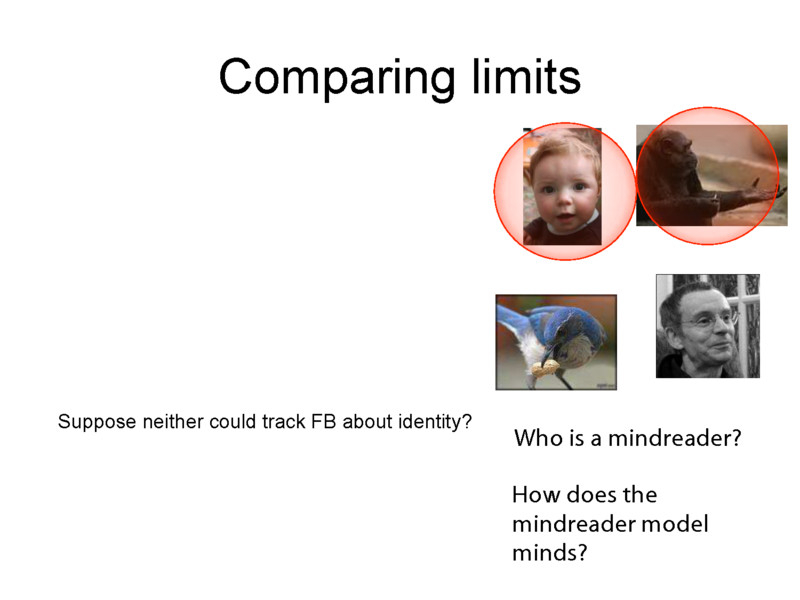 Comparing limits

Suppose neither could track FB about identity?

Who is a mindreader?

How does the mindreader model minds?